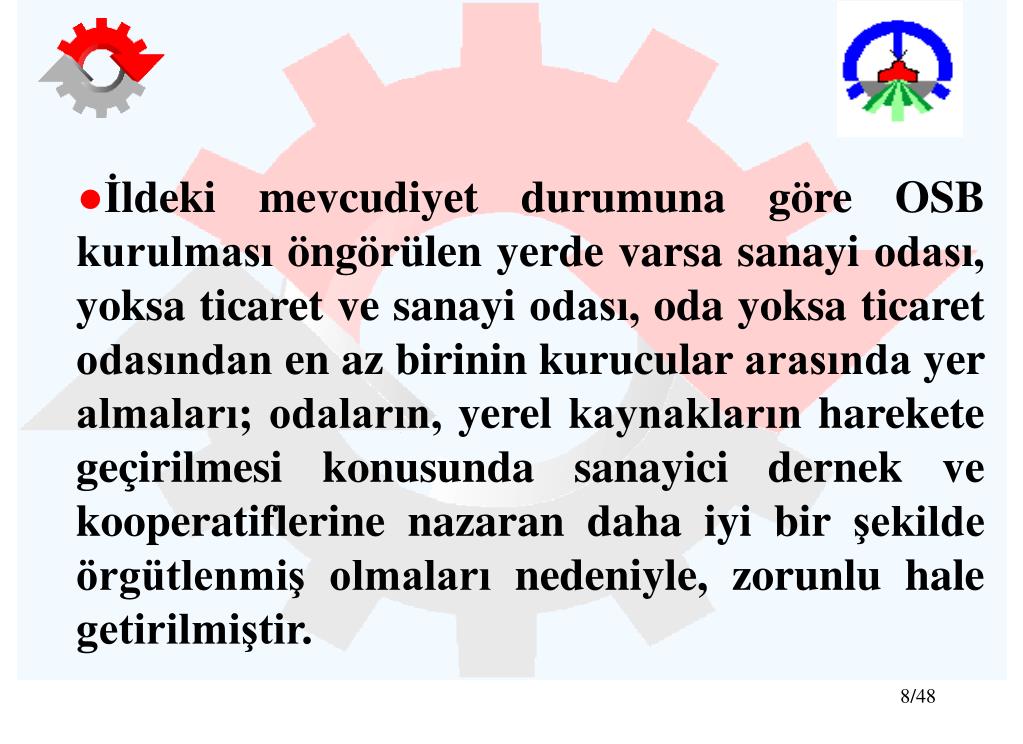 ●İldeki mevcudiyet durumuna göre OSB kurulması öngörülen yerde varsa sanayi odası, yoksa ticaret ve sanayi odası, oda yoksa ticaret odasından en az birinin kurucular arasında yer almaları; odaların, yerel kaynakların harekete geçirilmesi konusunda sanayici dernek ve kooperatiflerine nazaran daha iyi bir şekilde örgütlenmiş olmaları nedeniyle, zorunlu hale getirilmiştir.

8/48